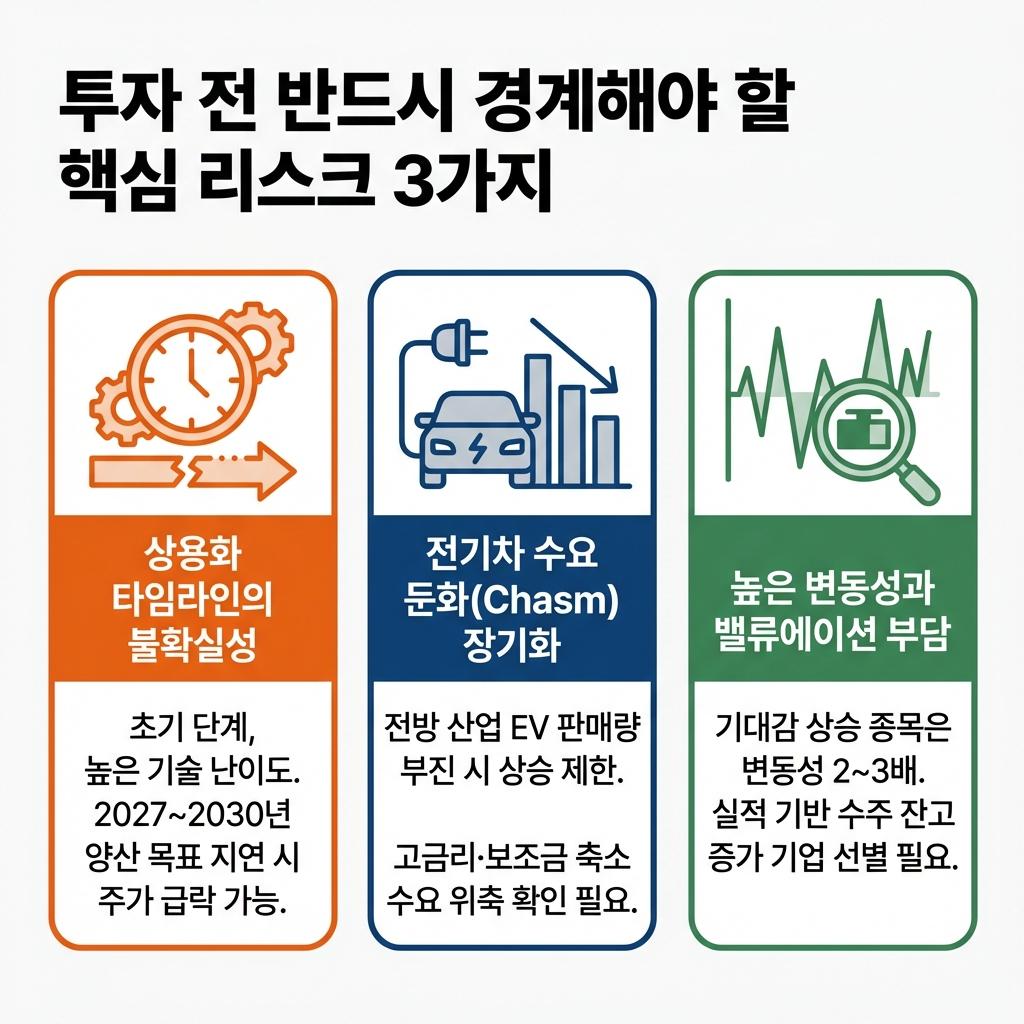 투자 전 반드시 경계해야 할 핵심 리스크 3가지

상용화 타임라인의 불확실성

초기 단계, 높은 기술 난이도. 2027~2030년 양산 목표 지연 시 주가 급락 가능.

전기차 수요 둔화(Chasm) 장기화

전방 산업 EV 판매량 부진 시 상승 제한.

고금리·보조금 축소 수요 위축 확인 필요.

높은 변동성과 밸류에이션 부담

기대감 상승 종목은 변동성 2~3배. 실적 기반 수주 잔고 증가 기업 선별 필요.